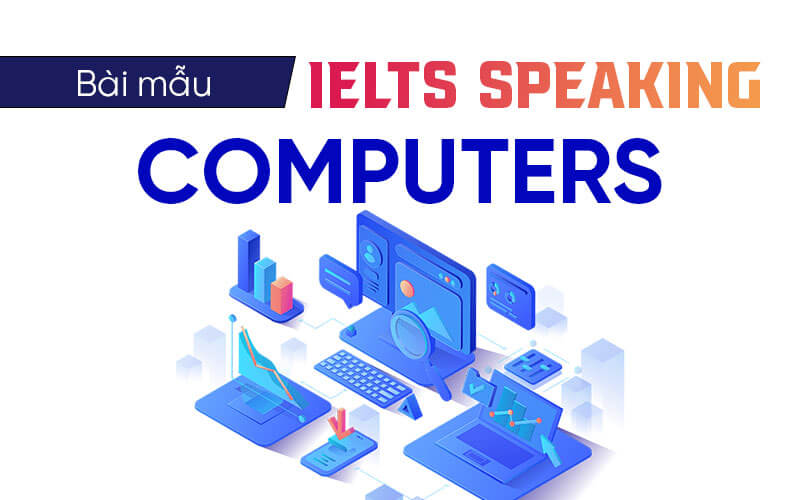 Bài mẫu IELTS SPEAKING

COMPUTERS